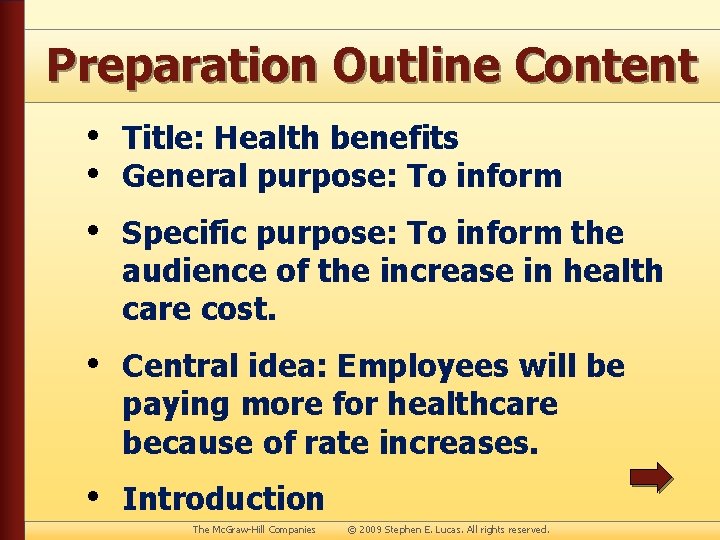 Preparation Outline Content

• Title: Health benefits
• General purpose: To inform

• Specific purpose: To inform the audience of the increase in health care cost.

• Central idea: Employees will be paying more for healthcare because of rate increases.

• Introduction

The McGraw-Hill Companies © 2009 Stephen E. Lucas. All rights reserved.